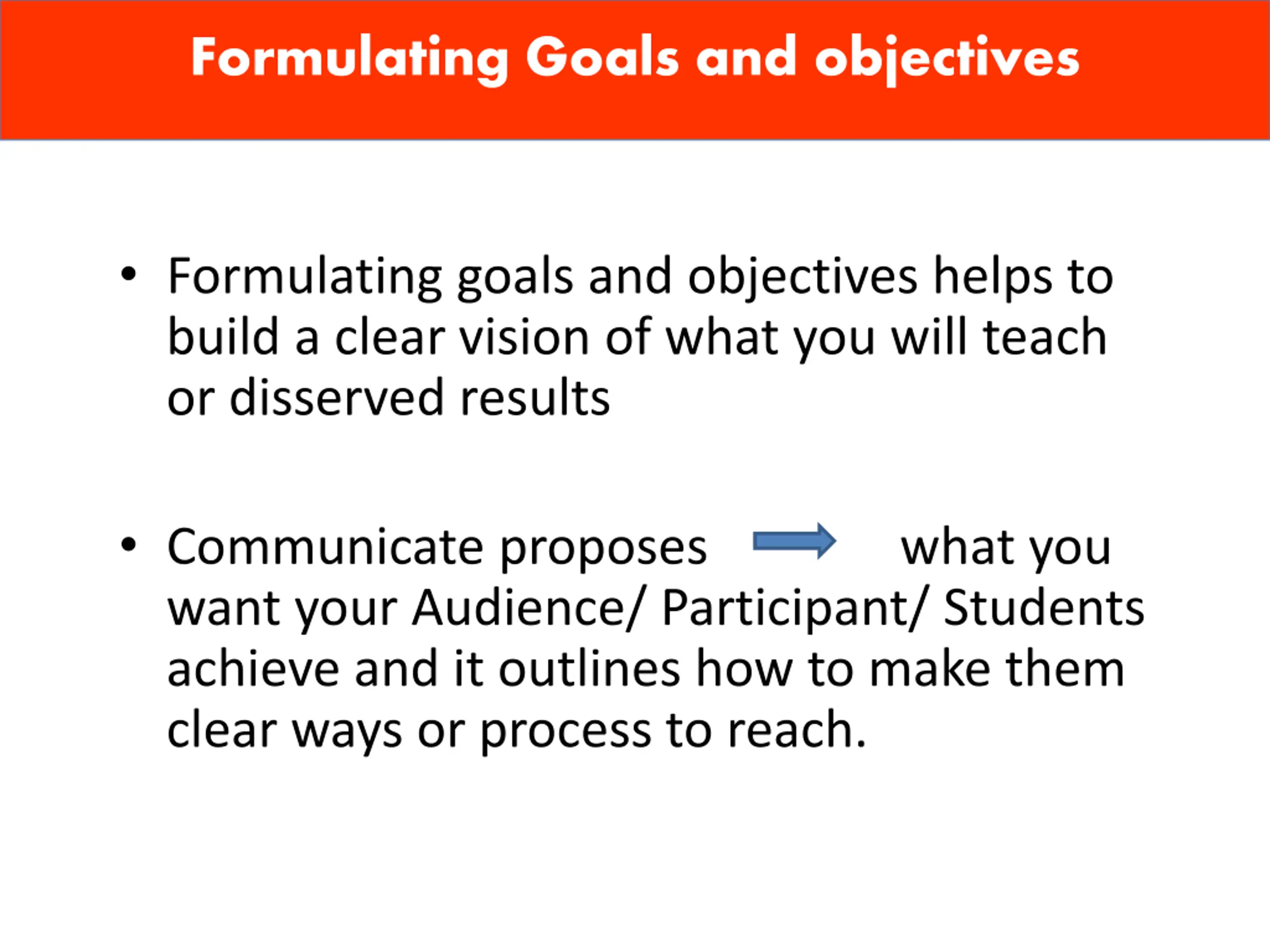 Formulating Goals and objectives

• Formulating goals and objectives helps to build a clear vision of what you will teach or disserved results

• Communicate proposes → what you want your Audience/ Participant/ Students achieve and it outlines how to make them clear ways or process to reach.